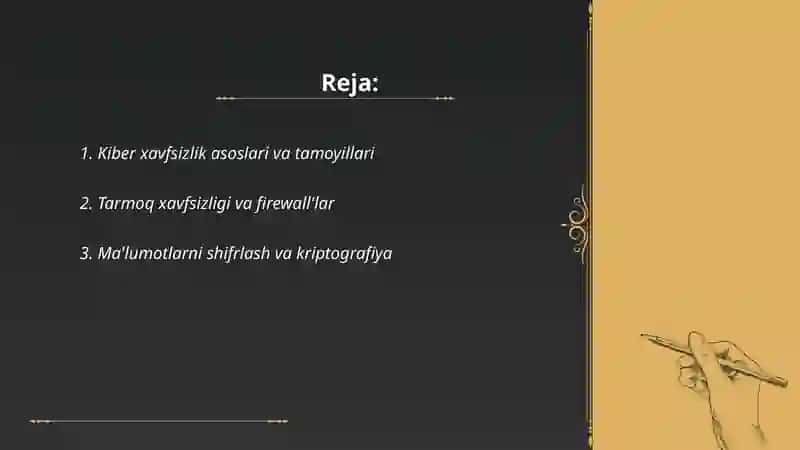 Reja:

1. Kiber xavfsizlik asoslari va tamoyillari

2. Tarmoq xavfsizligi va firewall'lar

3. Ma'lumotlarni shifrlash va kriptografiya